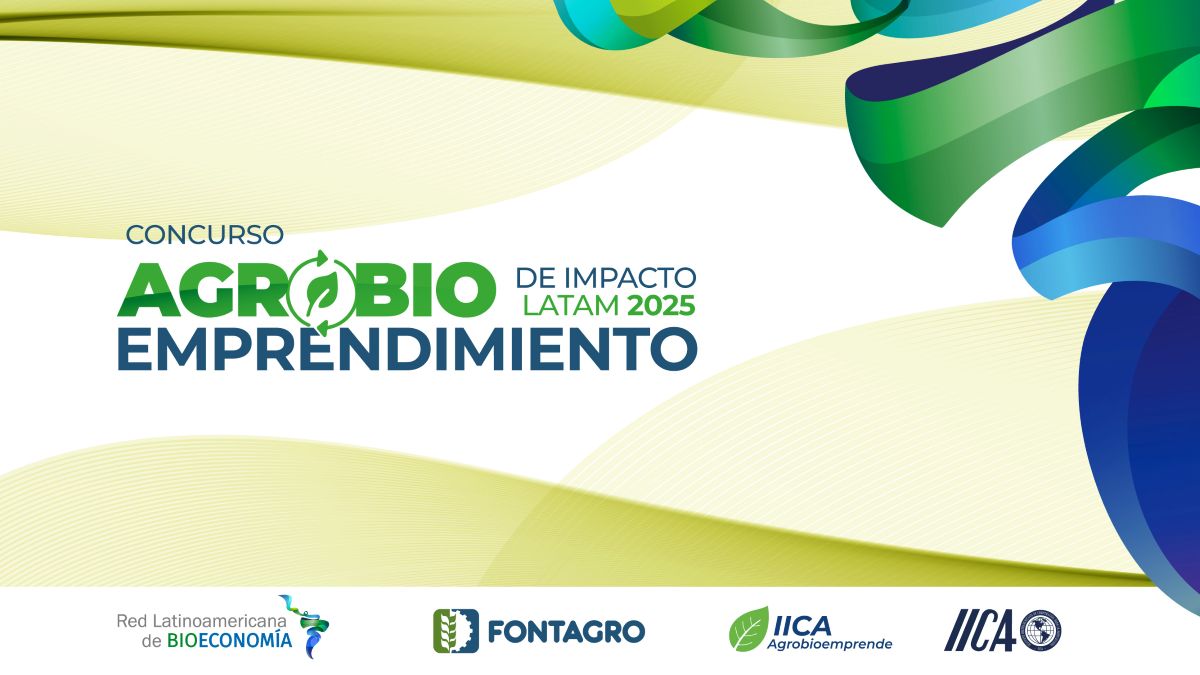 CONCURSO
AGROBIO
EMPRENDIMIENTO
DE IMPACTO
LATAM 2025

Red Latinoamericana de BIOECONOMÍA

FONTAGRO

IICA Agrobioemprende

IICA